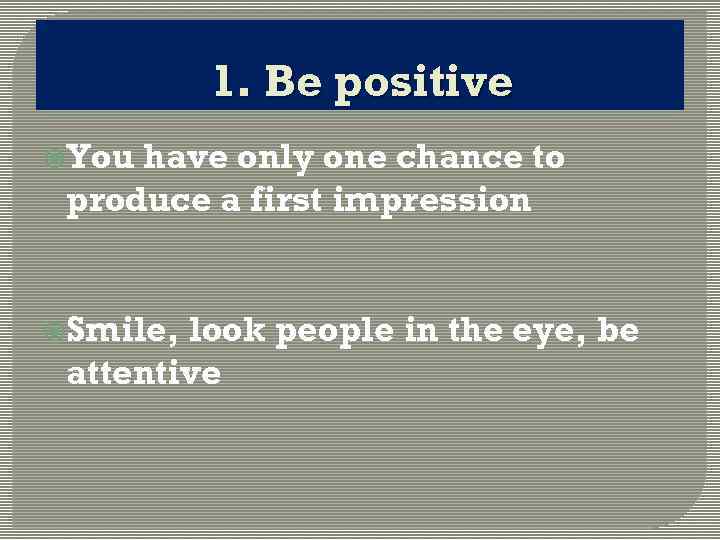 1. Be positive

You have only one chance to produce a first impression

Smile, look people in the eye, be attentive